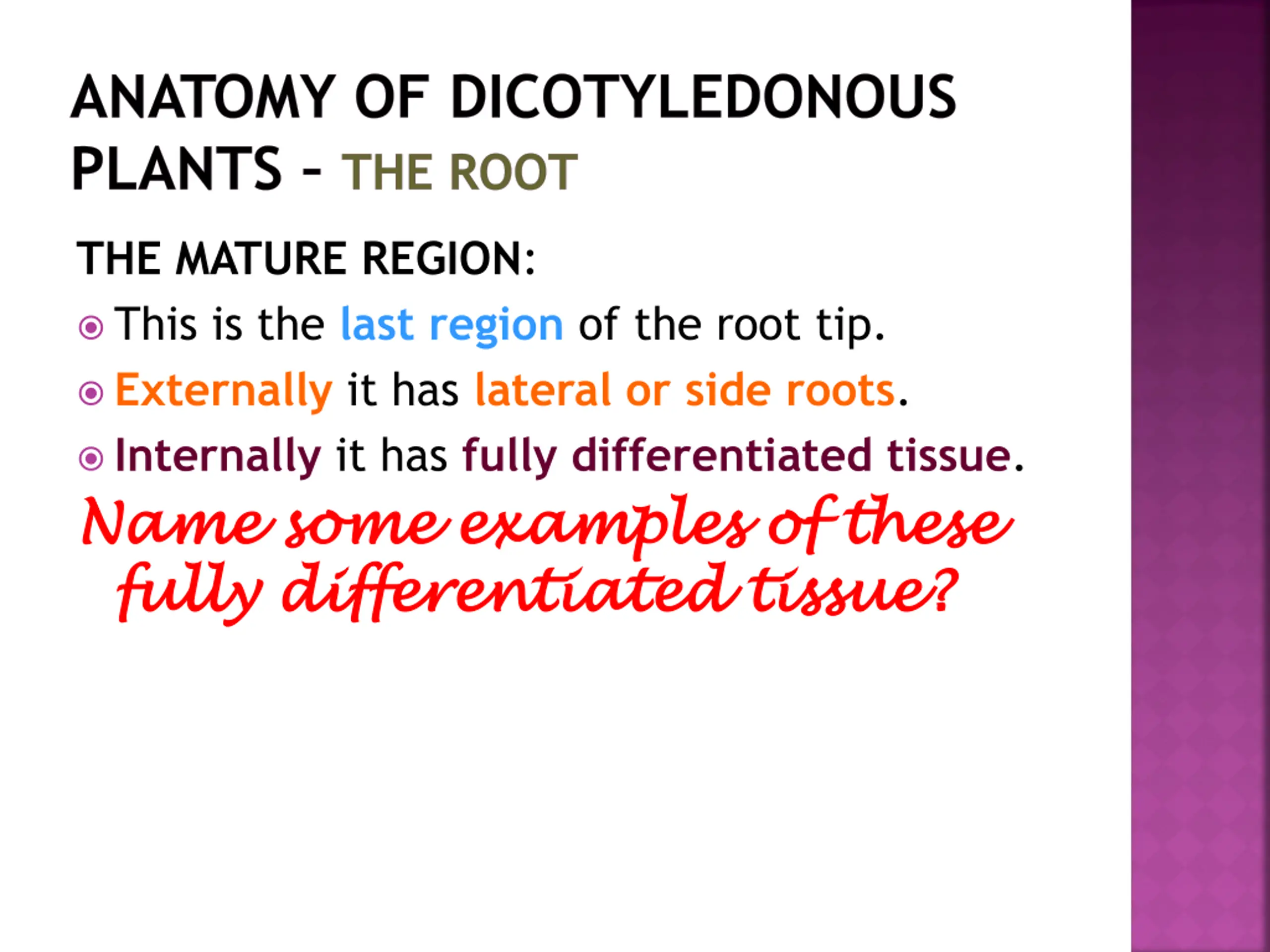 ANATOMY OF DICOTYLEDONOUS PLANTS – THE ROOT

THE MATURE REGION:

This is the last region of the root tip.

Externally it has lateral or side roots.

Internally it has fully differentiated tissue.

Name some examples of these fully differentiated tissue?